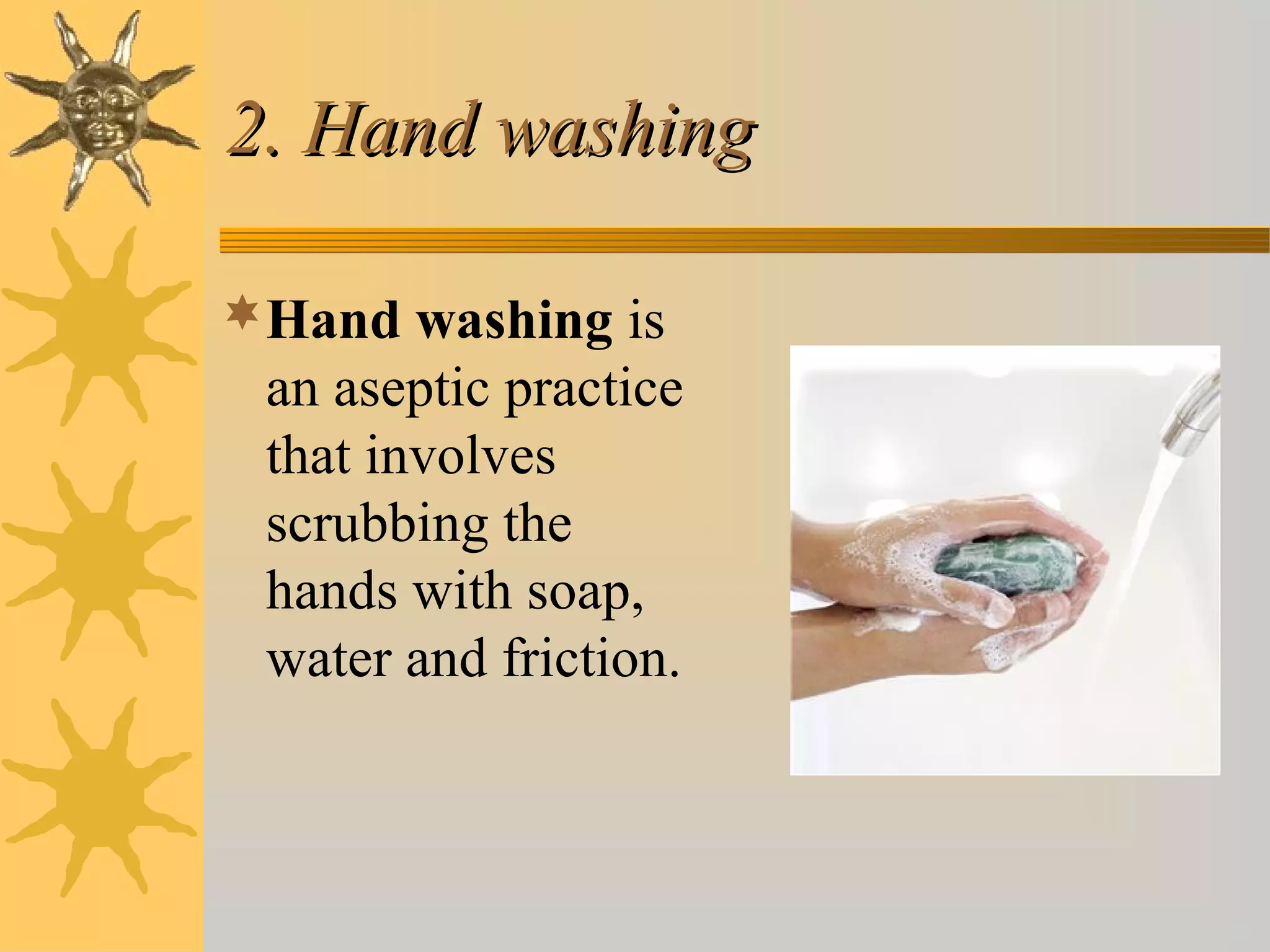 2. Hand washing

Hand washing is an aseptic practice that involves scrubbing the hands with soap, water and friction.